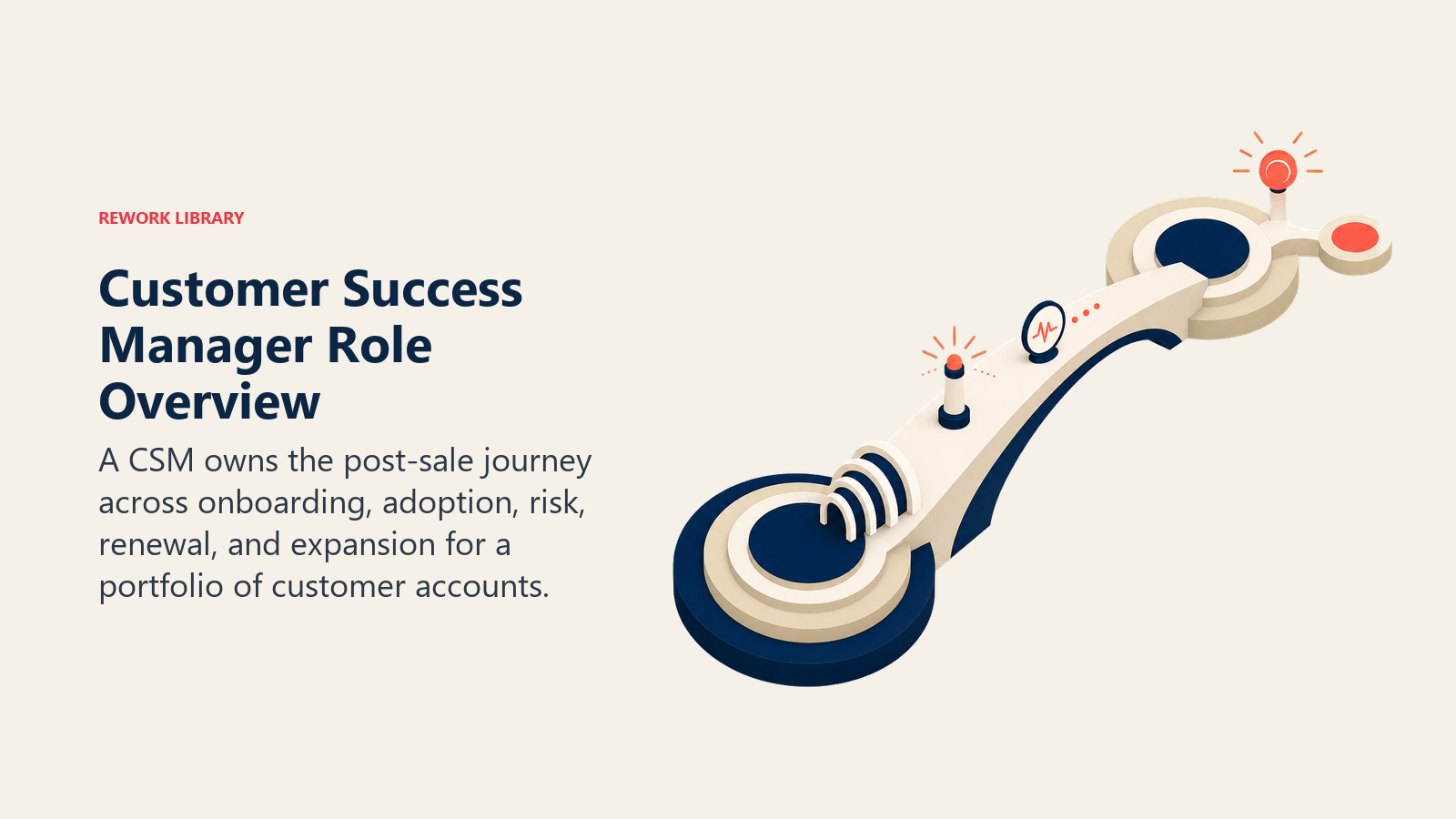 REWORK LIBRARY

Customer Success Manager Role Overview

A CSM owns the post-sale journey across onboarding, adoption, risk, renewal, and expansion for a portfolio of customer accounts.